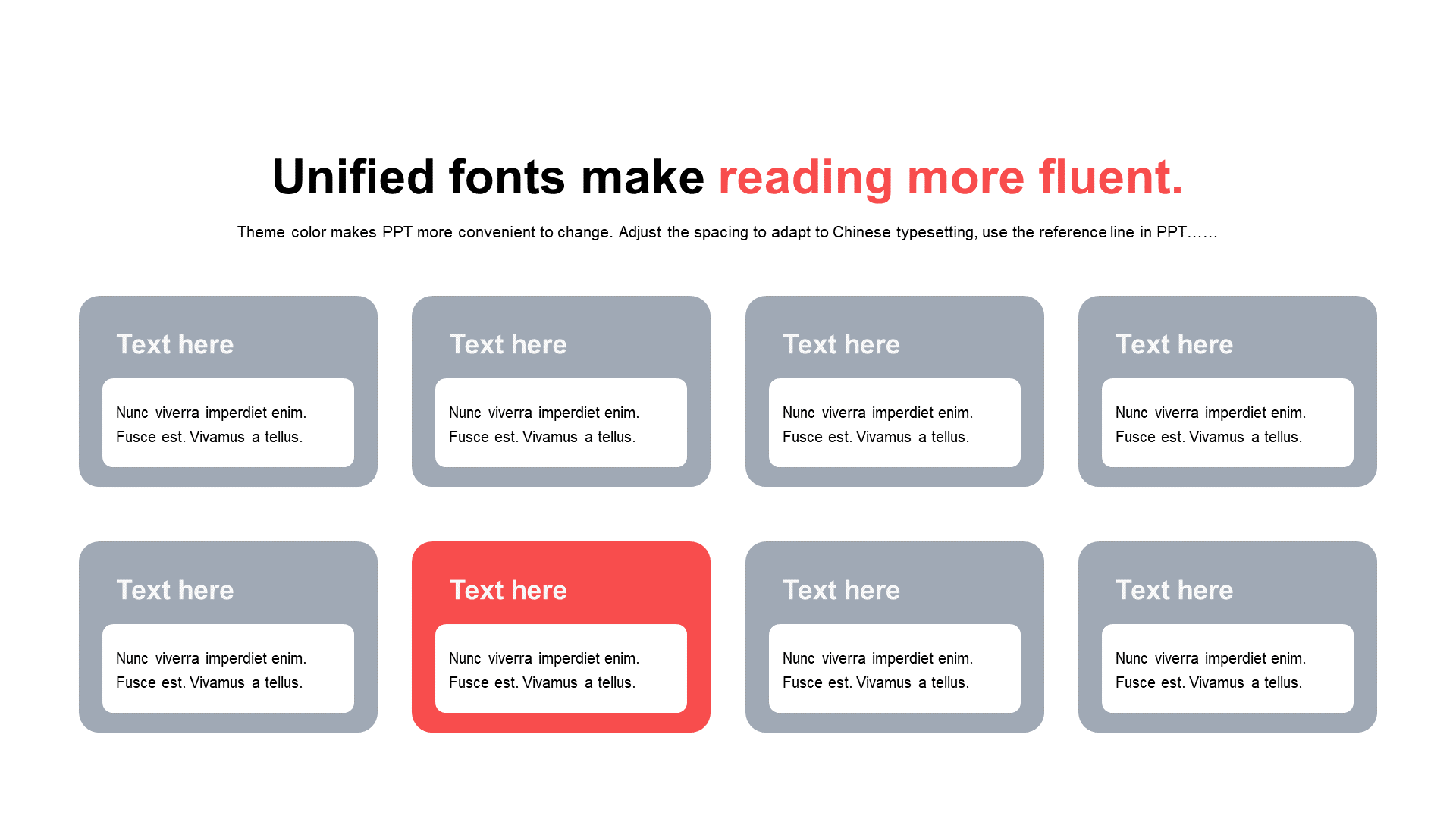 Unified fonts make reading more fluent.

Theme color makes PPT more convenient to change. Adjust the spacing to adapt to Chinese typesetting, use the reference line in PPT……

Text here

Nunc viverra imperdiet enim. Fusce est. Vivamus a tellus.

Text here

Nunc viverra imperdiet enim. Fusce est. Vivamus a tellus.

Text here

Nunc viverra imperdiet enim. Fusce est. Vivamus a tellus.

Text here

Nunc viverra imperdiet enim. Fusce est. Vivamus a tellus.

Text here

Nunc viverra imperdiet enim. Fusce est. Vivamus a tellus.

Text here

Nunc viverra imperdiet enim. Fusce est. Vivamus a tellus.

Text here

Nunc viverra imperdiet enim. Fusce est. Vivamus a tellus.

Text here

Nunc viverra imperdiet enim. Fusce est. Vivamus a tellus.